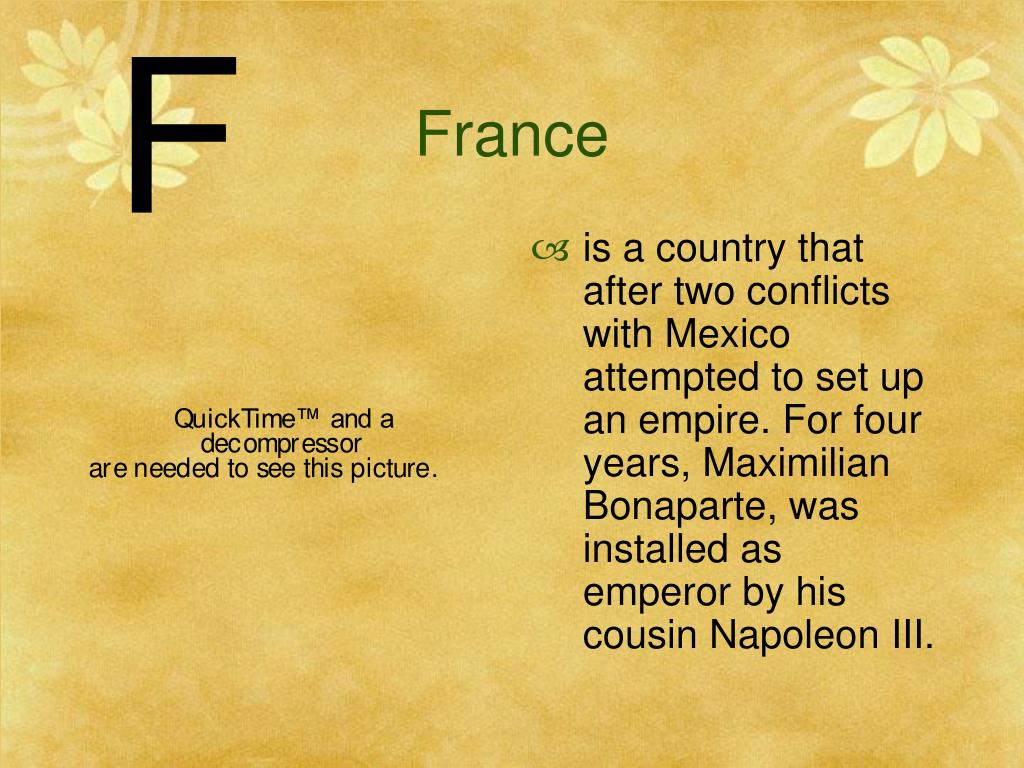 F

France

QuickTime™ and a decompressor are needed to see this picture.

is a country that after two conflicts with Mexico attempted to set up an empire. For four years, Maximilian Bonaparte, was installed as emperor by his cousin Napoleon III.